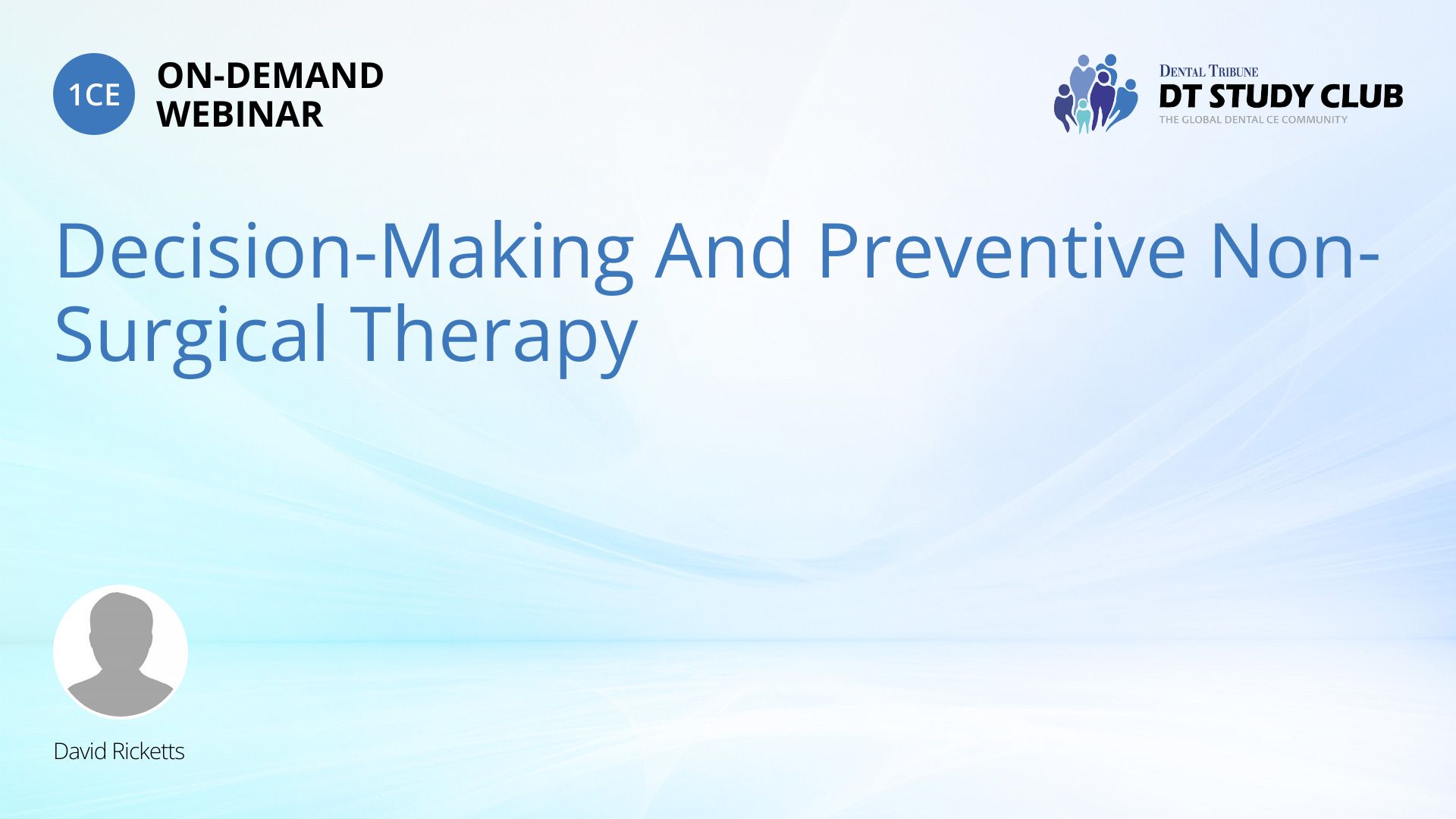 1CE ON-DEMAND WEBINAR

DENTAL TRIBUNE
DT STUDY CLUB
THE GLOBAL DENTAL CE COMMUNITY

Decision-Making And Preventive Non-Surgical Therapy

David Ricketts